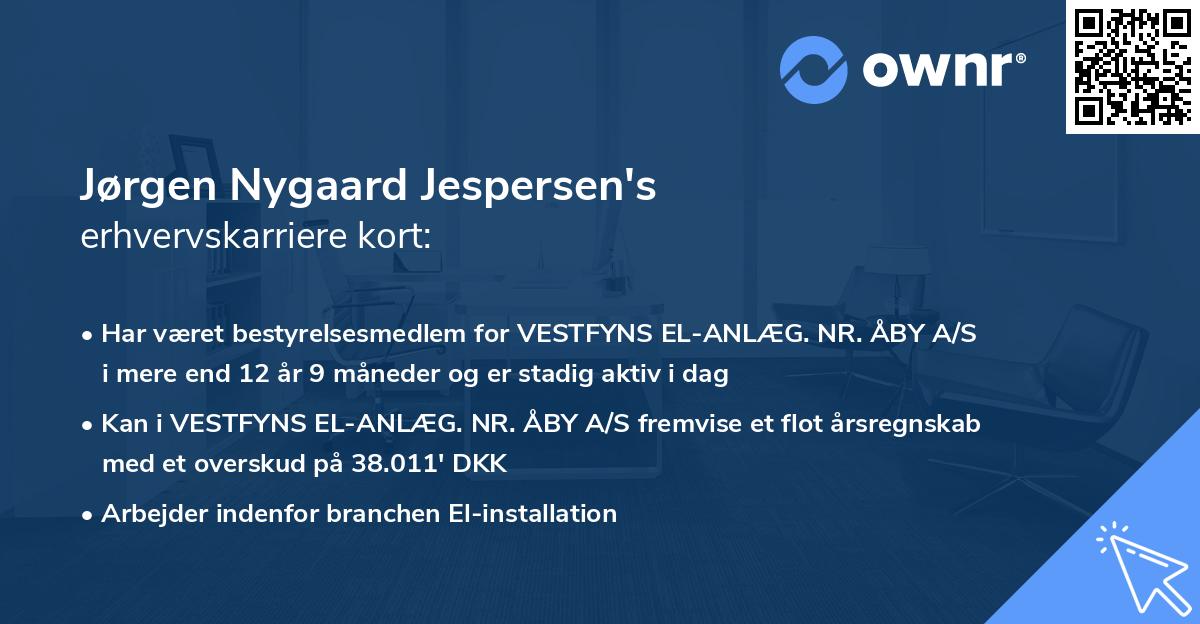 ownr®

Jørgen Nygaard Jespersen's
erhvervskarriere kort:

• Har været bestyrelsesmedlem for VESTFYNS EL-ANLÆG. NR. ÅBY A/S i mere end 12 år 9 måneder og er stadig aktiv i dag

• Kan i VESTFYNS EL-ANLÆG. NR. ÅBY A/S fremvise et flot årsregnskab med et overskud på 38.011' DKK

• Arbejder indenfor branchen El-installation